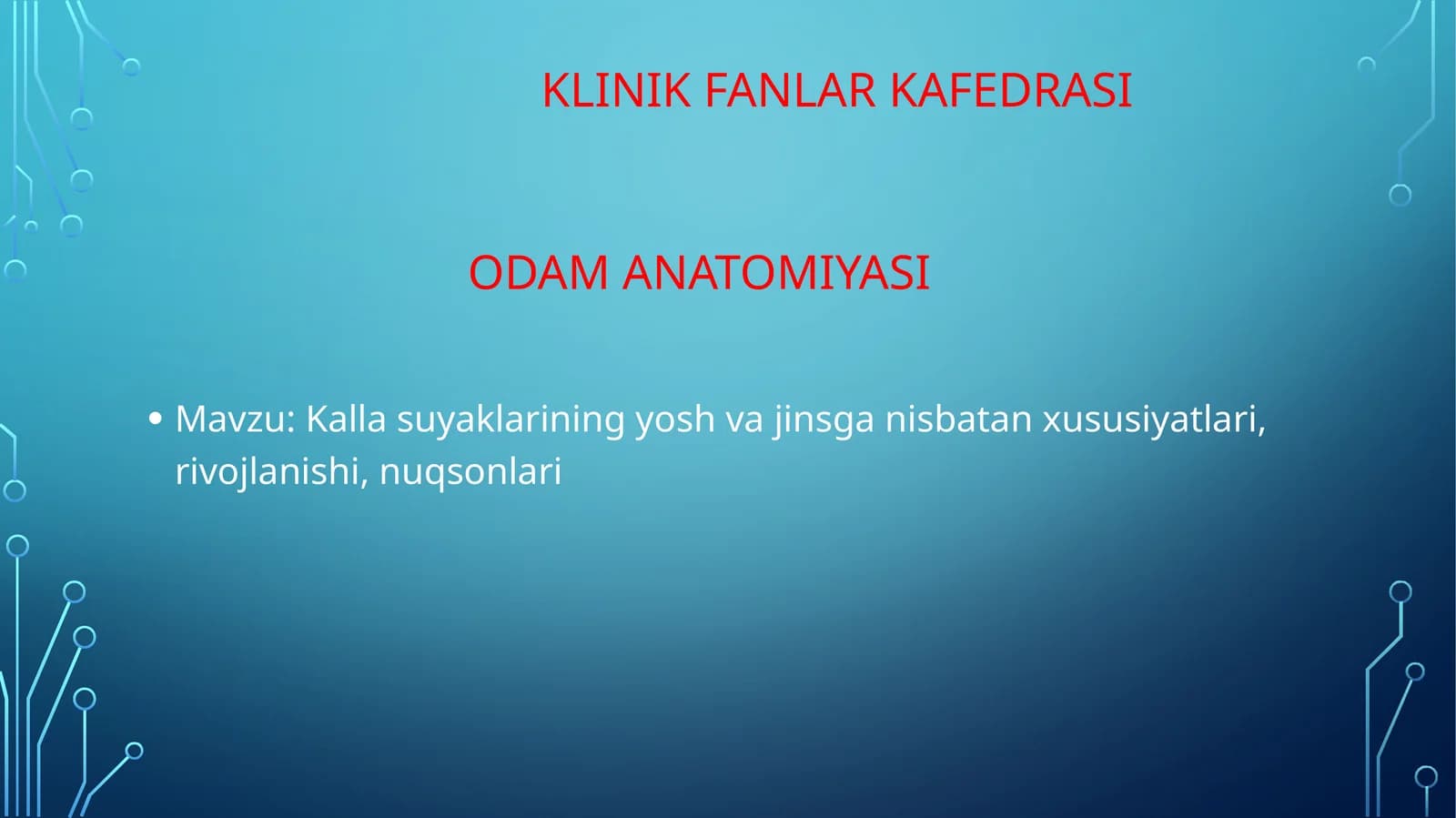 KLINIK FANLAR KAFEDRASI

ODAM ANATOMIYASI

• Mavzu: Kalla suyaklarining yosh va jinsga nisbatan xususiyatlari, rivojlanishi, nuqsonlari